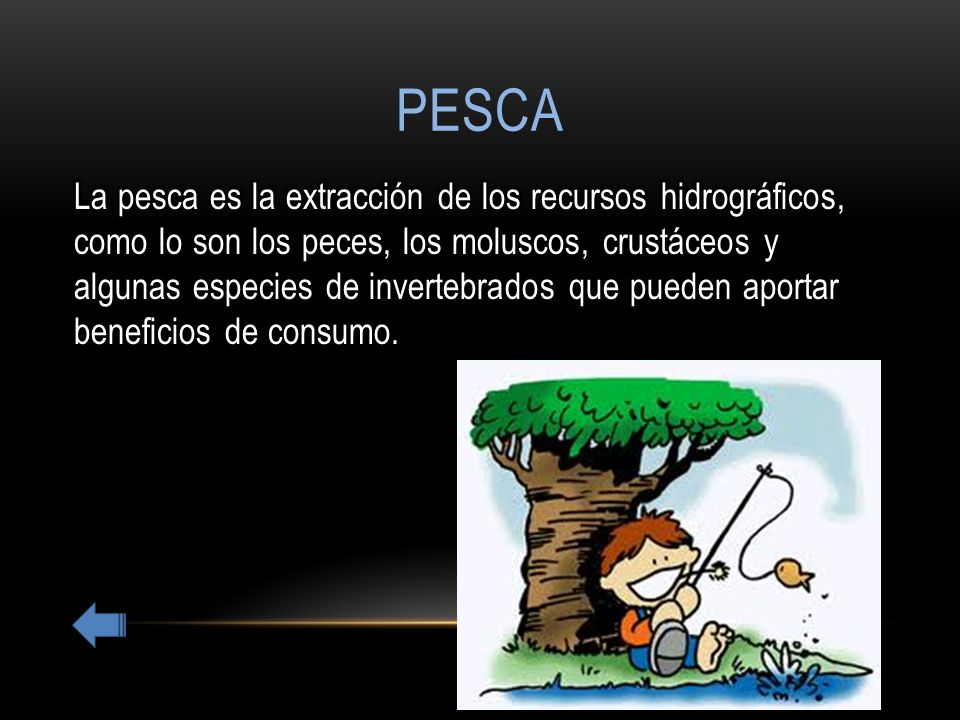 PESCA

La pesca es la extracción de los recursos hidrográficos, como lo son los peces, los moluscos, crustáceos y algunas especies de invertebrados que pueden aportar beneficios de consumo.